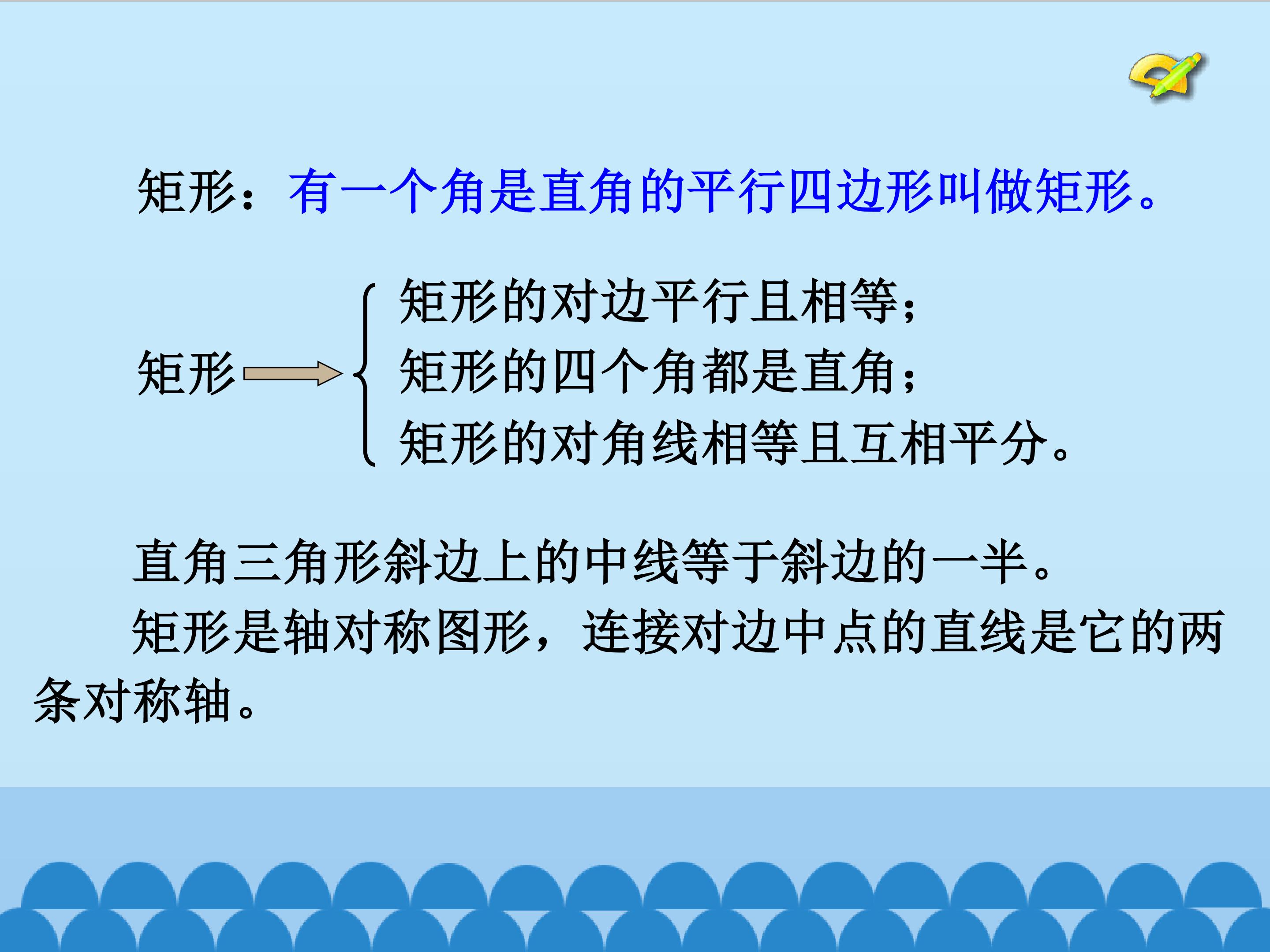 矩形：有一个角是直角的平行四边形叫做矩形。

矩形

矩形的对边平行且相等；
矩形的四个角都是直角；
矩形的对角线相等且互相平分。

直角三角形斜边上的中线等于斜边的一半。

矩形是轴对称图形，连接对边中点的直线是它的两条对称轴。